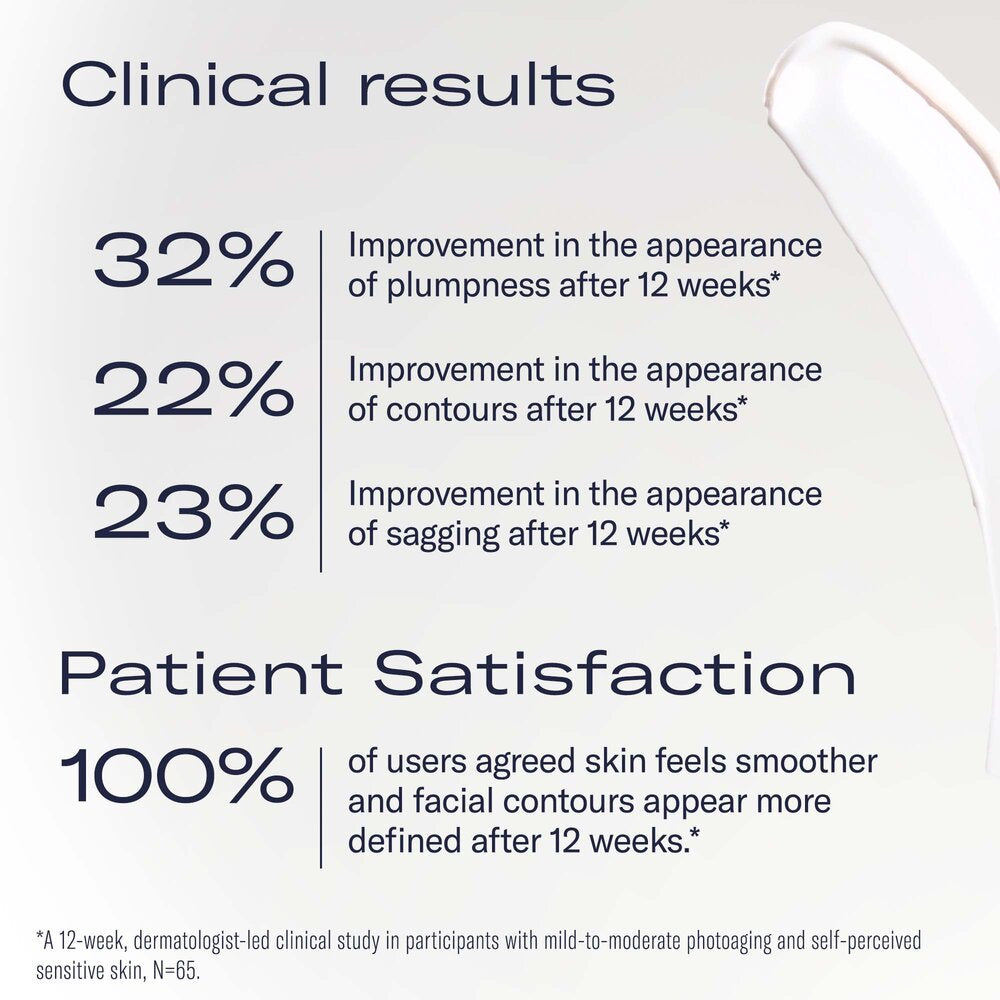 Clinical results

32% Improvement in the appearance of plumpness after 12 weeks*

22% Improvement in the appearance of contours after 12 weeks*

23% Improvement in the appearance of sagging after 12 weeks*

Patient Satisfaction

100% of users agreed skin feels smoother and facial contours appear more defined after 12 weeks.*

*A 12-week, dermatologist-led clinical study in participants with mild-to-moderate photoaging and self-perceived sensitive skin, N=65.